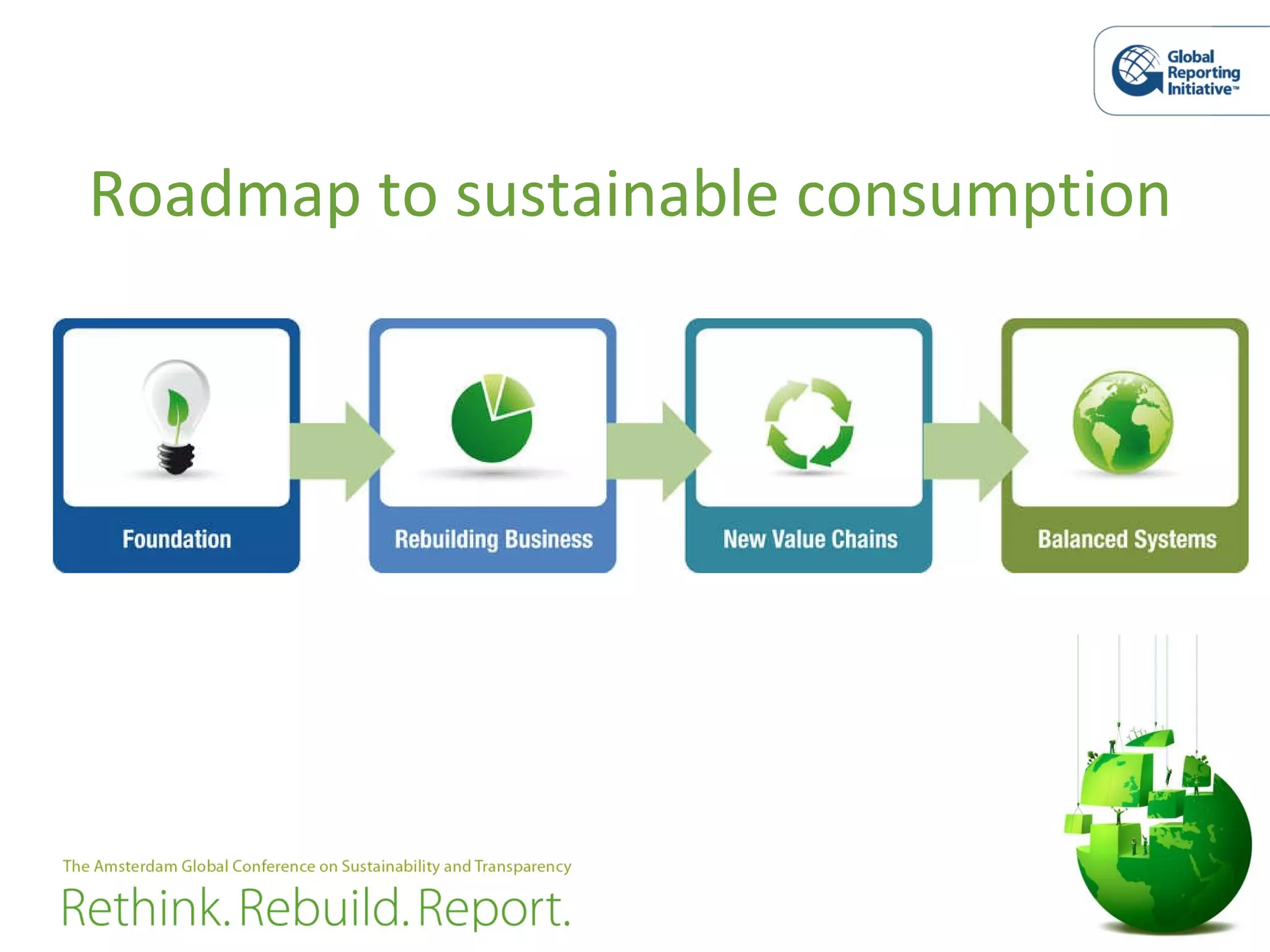 Global Reporting Initiative™

Roadmap to sustainable consumption

Foundation

Rebuilding Business

New Value Chains

Balanced Systems

The Amsterdam Global Conference on Sustainability and Transparency

Rethink. Rebuild. Report.